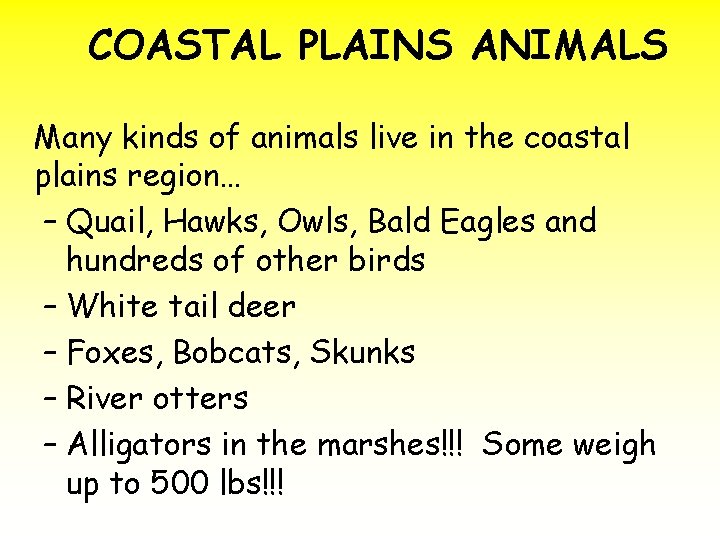 COASTAL PLAINS ANIMALS

Many kinds of animals live in the coastal plains region…

– Quail, Hawks, Owls, Bald Eagles and hundreds of other birds
– White tail deer
– Foxes, Bobcats, Skunks
– River otters
– Alligators in the marshes!!! Some weigh up to 500 lbs!!!